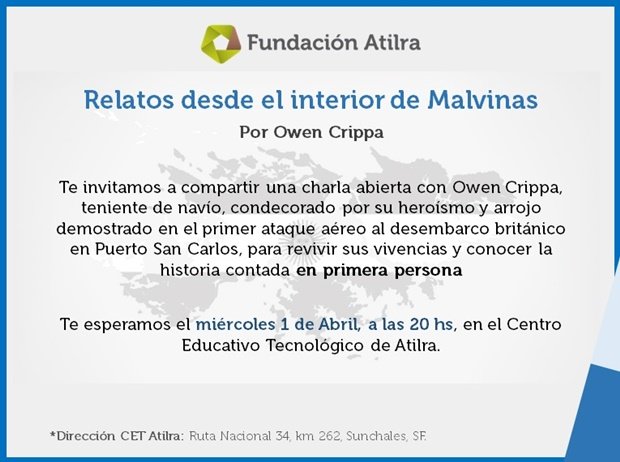 Fundación Atilra

Relatos desde el interior de Malvinas

Por Owen Crippa

Te invitamos a compartir una charla abierta con Owen Crippa, teniente de navío, condecorado por su heroísmo y arrojo demostrado en el primer ataque aéreo al desembarco británico en Puerto San Carlos, para revivir sus vivencias y conocer la historia contada en primera persona

Te esperamos el miércoles 1 de Abril, a las 20 hs, en el Centro Educativo Tecnológico de Atilra.

*Dirección CET Atilra: Ruta Nacional 34, km 262, Sunchales, SF.